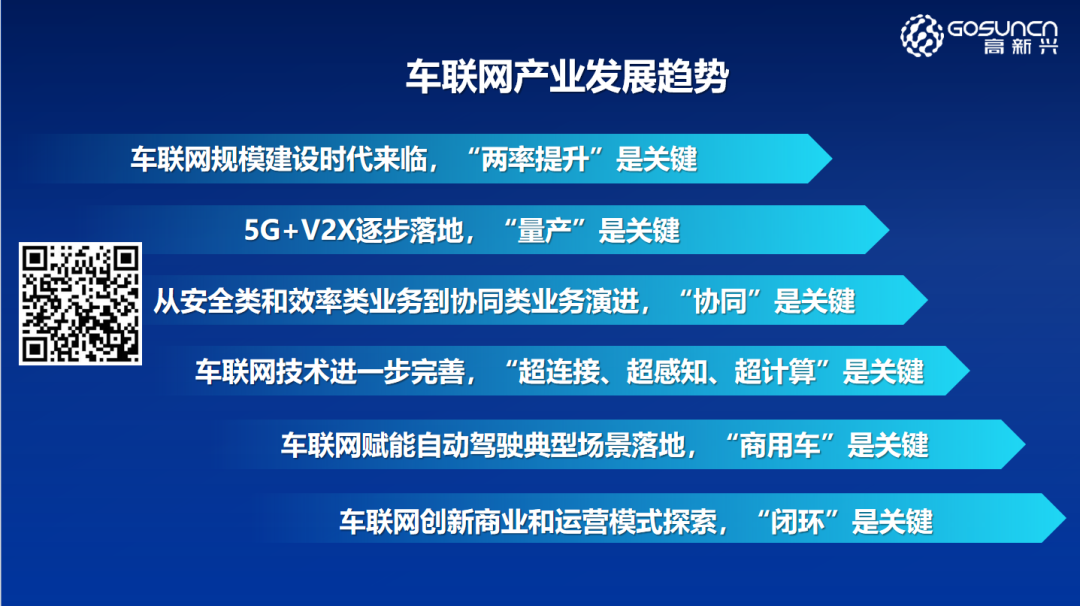 GOSUNCN
高新兴

车联网产业发展趋势

车联网规模建设时代来临，“两率提升”是关键

5G+V2X逐步落地，“量产”是关键

从安全类和效率类业务到协同类业务演进，“协同”是关键

车联网技术进一步完善，“超连接、超感知、超计算”是关键

车联网赋能自动驾驶典型场景落地，“商用车”是关键

车联网创新商业和运营模式探索，“闭环”是关键